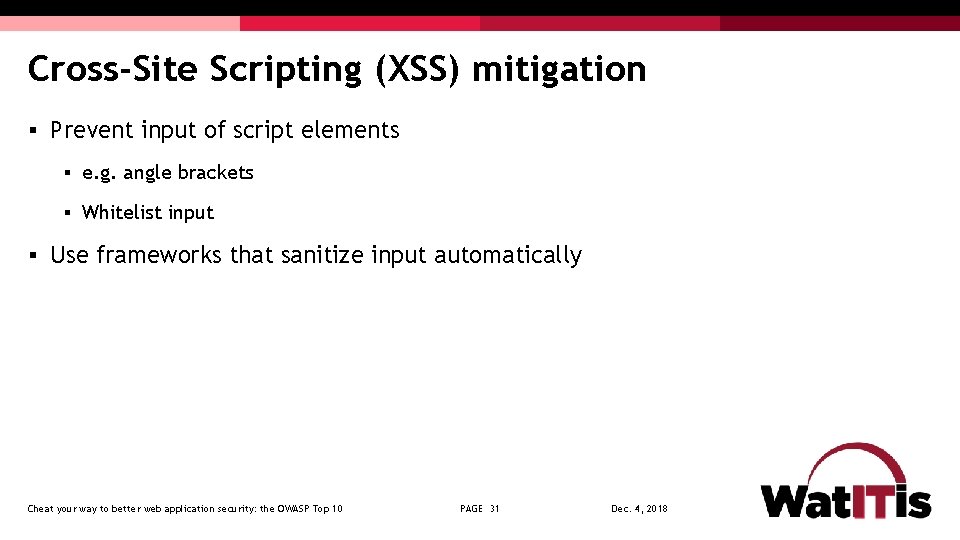 Cross-Site Scripting (XSS) mitigation

▪ Prevent input of script elements

▪ e.g. angle brackets

▪ Whitelist input

▪ Use frameworks that sanitize input automatically

Cheat your way to better web application security: the OWASP Top 10

PAGE 31

Dec. 4, 2018

WatITis